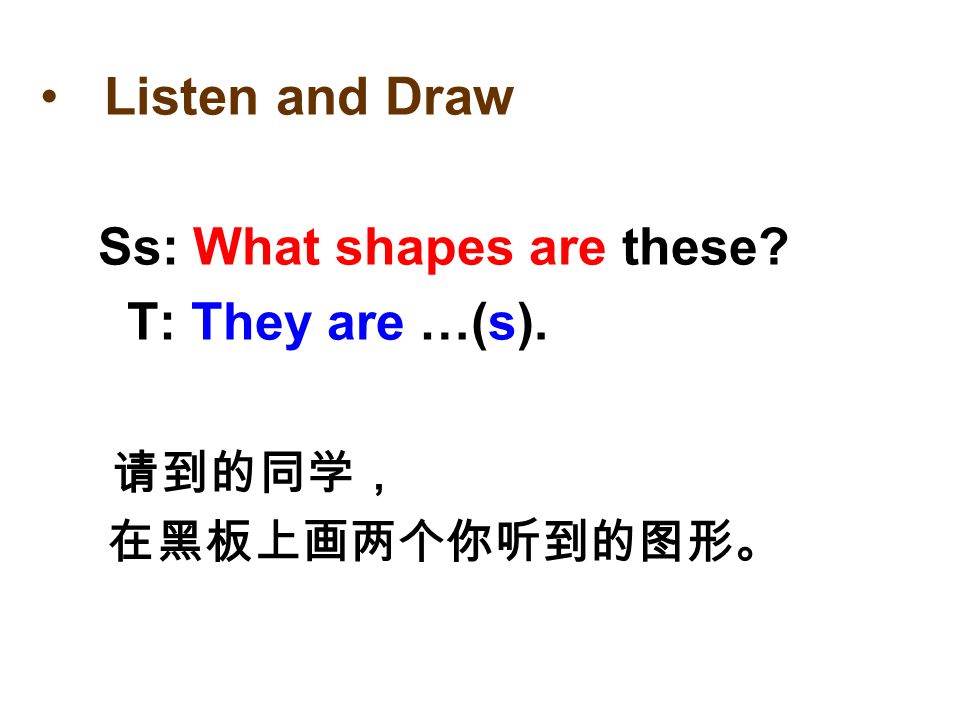 • Listen and Draw

Ss: What shapes are these?
T: They are …(s).

请到的同学，
在黑板上画两个你听到的图形。